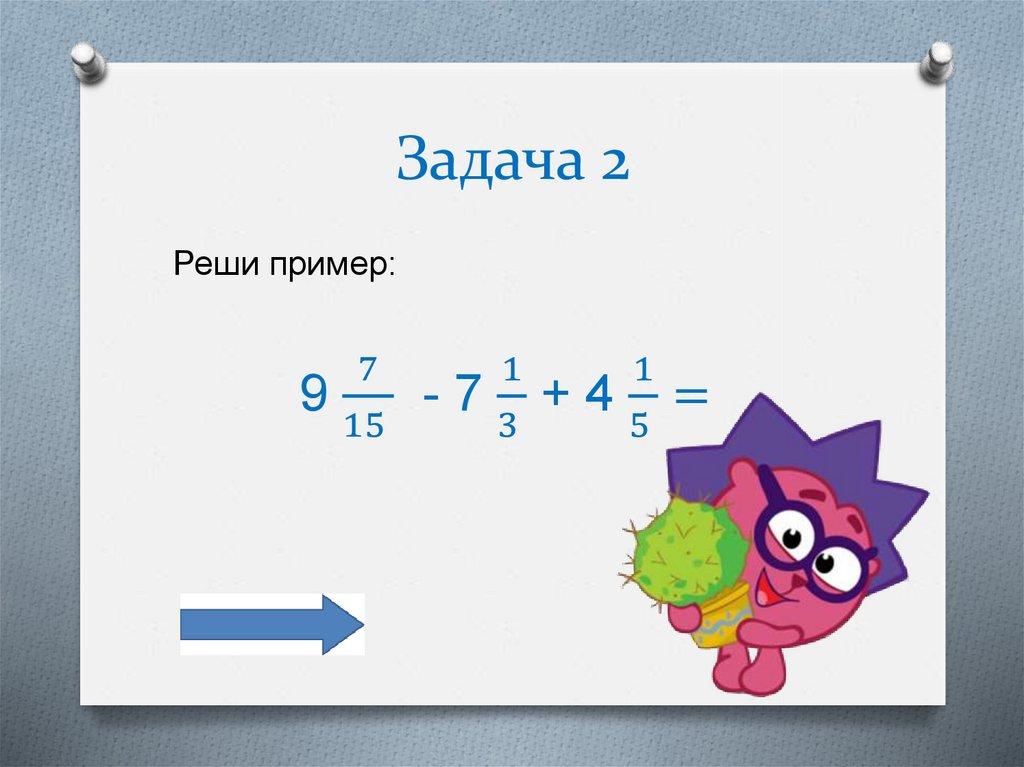 Задача 2

Реши пример:

$9\frac{7}{15} - 7\frac{1}{3} + 4\frac{1}{5} =$